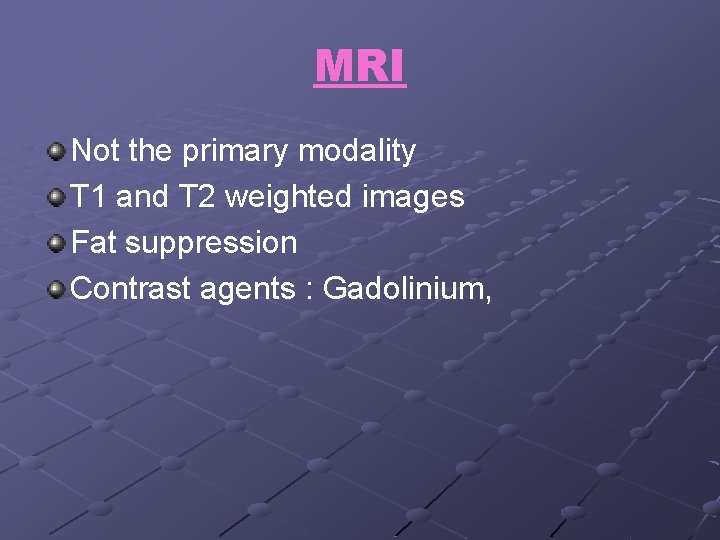 MRI

Not the primary modality
T1 and T2 weighted images
Fat suppression
Contrast agents : Gadolinium,